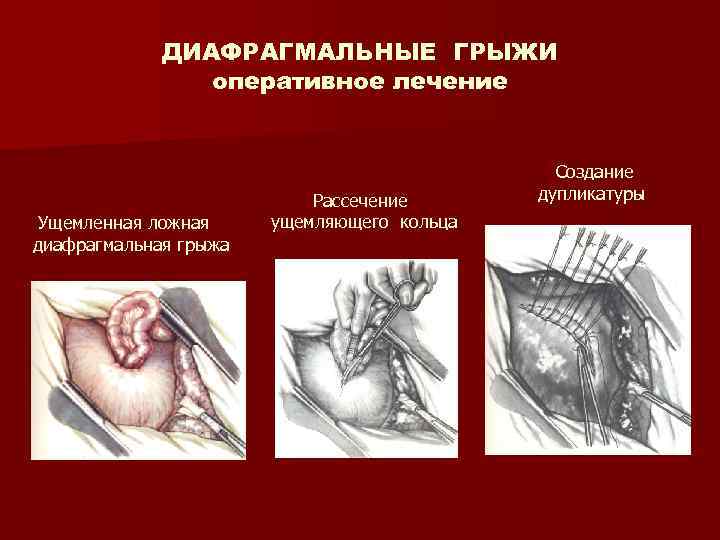 ДИАФРАГМАЛЬНЫЕ ГРЫЖИ
оперативное лечение

Ущемленная ложная диафрагмальная грыжа

Рассечение ущемляющего кольца

Создание дупликатуры